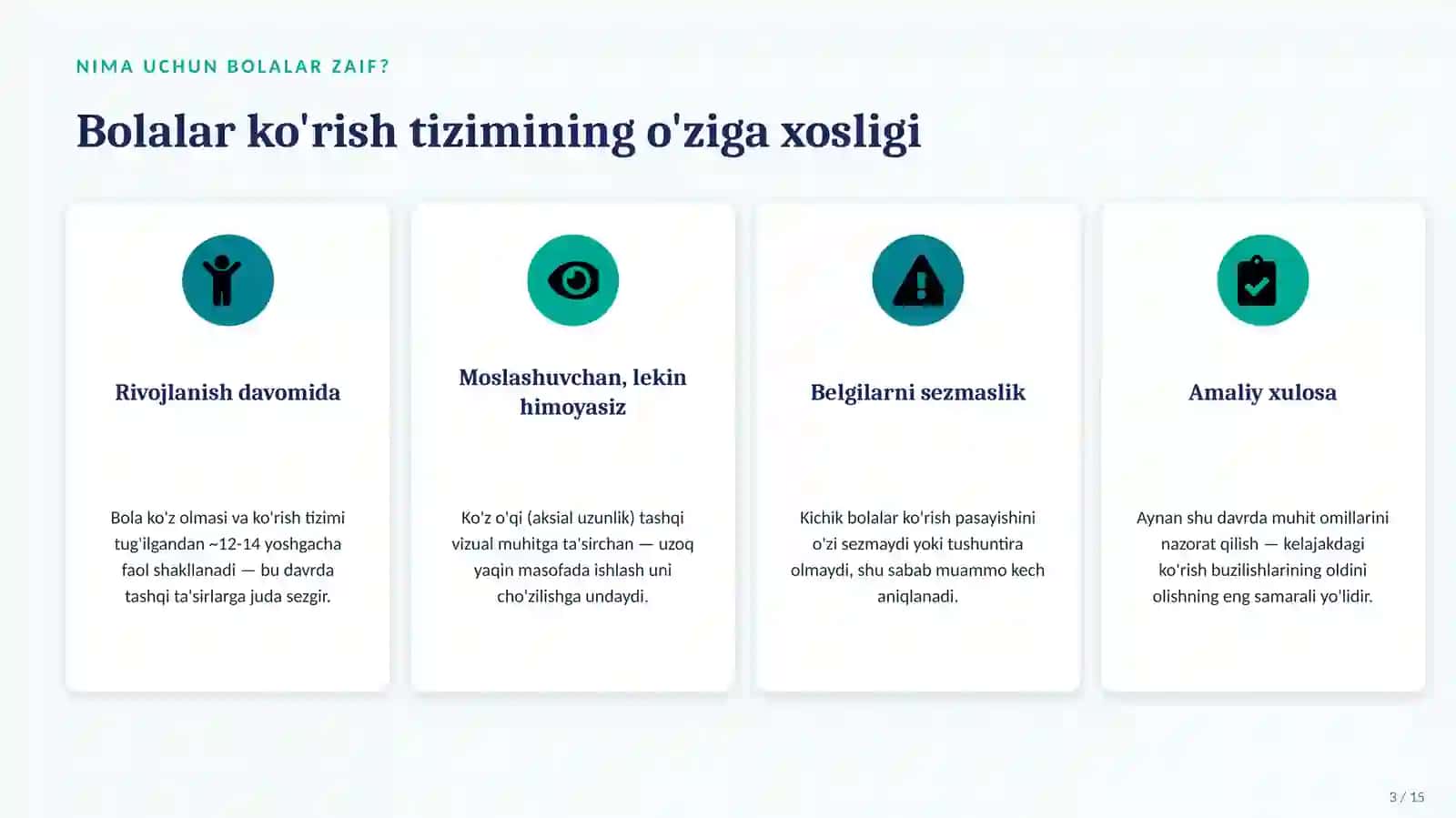 NIMA UCHUN BOLALAR ZAIF?

Bolalar ko'rish tizimining o'ziga xosligi

Rivojlanish davomida

Bola ko'z olmasi va ko'rish tizimi tug'ilgandan ~12-14 yoshgacha faol shakllanadi — bu davrda tashqi ta'sirlarga juda sezgir.

Moslashuvchan, lekin himoyasiz

Ko'z o'qi (aksial uzunlik) tashqi vizual muhitga ta'sirchan — uzoq yaqin masofada ishlash uni cho'zilishga undaydi.

Belgilarni sezmaslik

Kichik bolalar ko'rish pasayishini o'zi sezmaydi yoki tushuntira olmaydi, shu sabab muammo kech aniqlanadi.

Amaliy xulosa

Aynan shu davrda muhit omillarini nazorat qilish — kelajakdagi ko'rish buzilishlarining oldini olishning eng samarali yo'lidir.

3 / 15